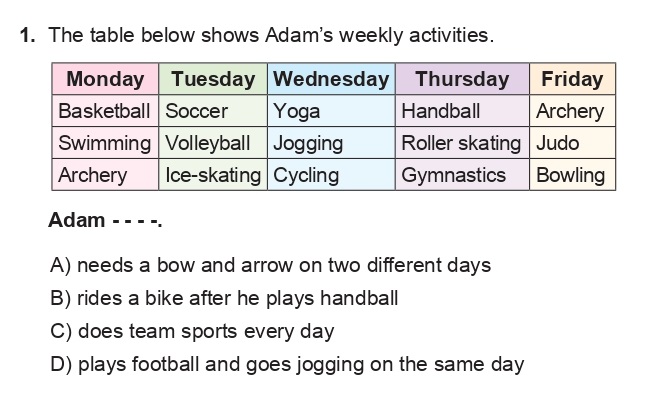 1. The table below shows Adam's weekly activities.

| Monday | Tuesday | Wednesday | Thursday | Friday |
|---|---|---|---|---|
| Basketball | Soccer | Yoga | Handball | Archery |
| Swimming | Volleyball | Jogging | Roller skating | Judo |
| Archery | Ice-skating | Cycling | Gymnastics | Bowling |

Adam - - - -.

A) needs a bow and arrow on two different days
B) rides a bike after he plays handball
C) does team sports every day
D) plays football and goes jogging on the same day